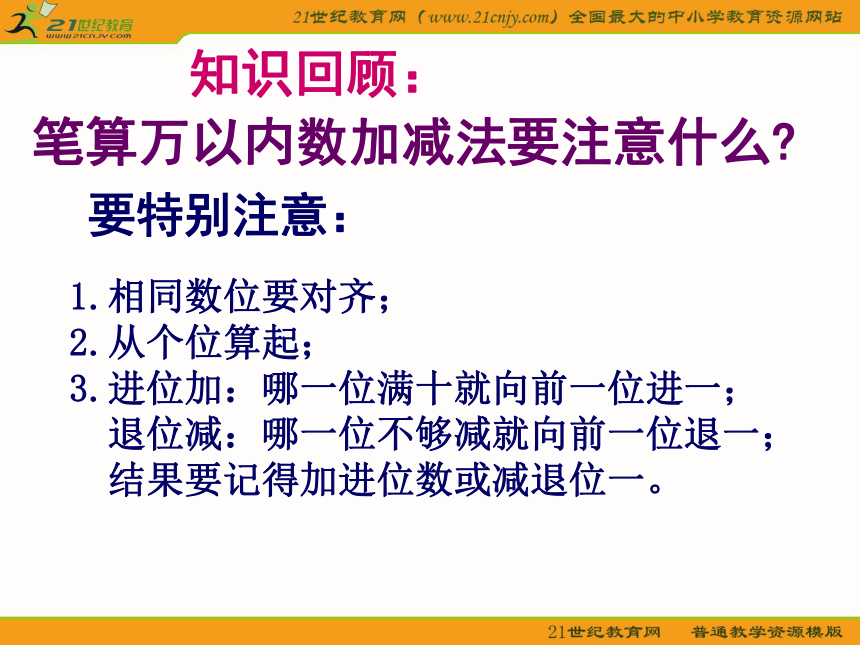 21世纪教育
www.21cnjy.com

21世纪教育网（www.21cnjy.com）全国最大的中小学教育资源网站

知识回顾：

笔算万以内数加减法要注意什么?

要特别注意：

1.相同数位要对齐；
2.从个位算起；
3.进位加：哪一位满十就向前一位进一；
退位减：哪一位不够减就向前一位退一；
结果要记得加进位数或减退位一。

21世纪教育网　普通教学资源模版